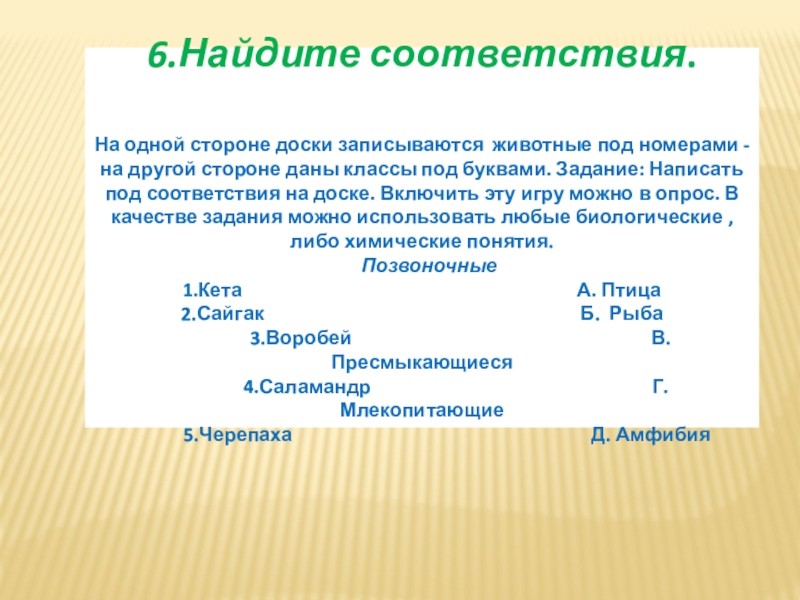 6.Найдите соответствия.

На одной стороне доски записываются животные под номерами - на другой стороне даны классы под буквами. Задание: Написать под соответствия на доске. Включить эту игру можно в опрос. В качестве задания можно использовать любые биологические , либо химические понятия.

Позвоночные

1.Кета А. Птица
2.Сайгак Б. Рыба
3.Воробей В. Пресмыкающиеся
4.Саламандр Г. Млекопитающие
5.Черепаха Д. Амфибия